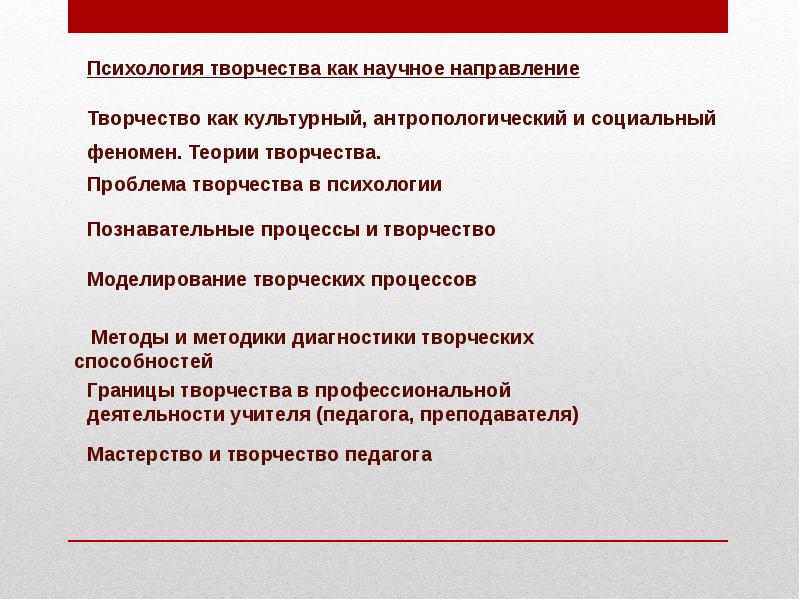 Психология творчества как научное направление

Творчество как культурный, антропологический и социальный феномен. Теории творчества.

Проблема творчества в психологии

Познавательные процессы и творчество

Моделирование творческих процессов

Методы и методики диагностики творческих способностей

Границы творчества в профессиональной деятельности учителя (педагога, преподавателя)

Мастерство и творчество педагога